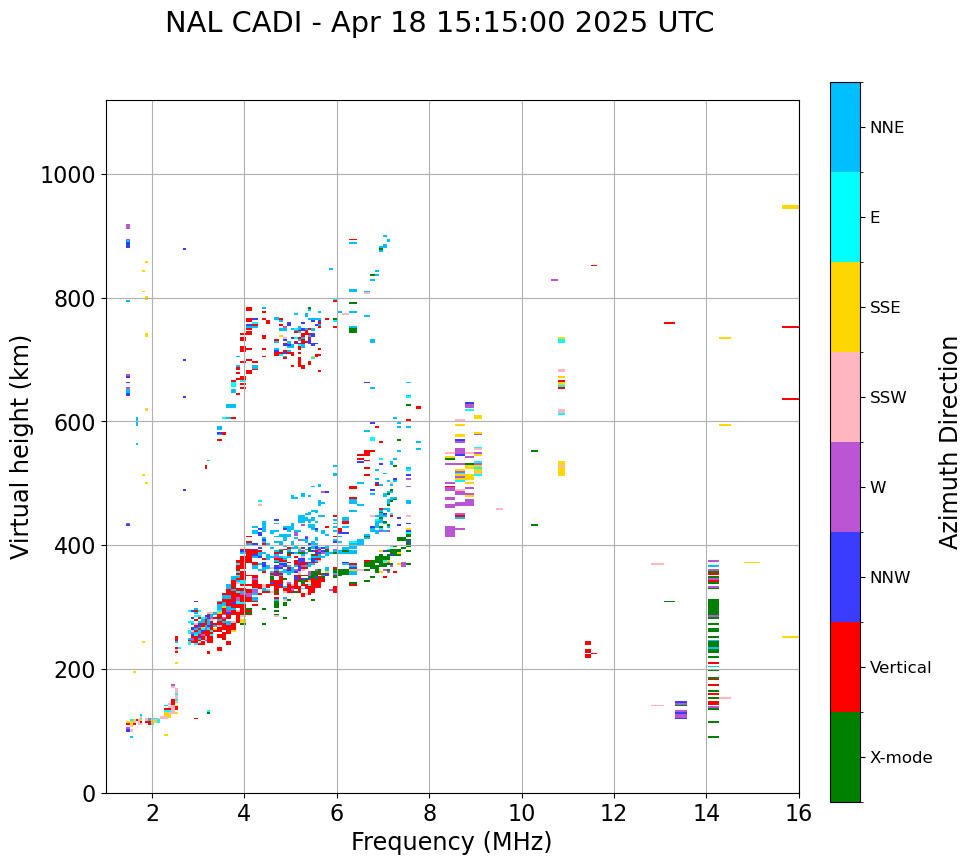 NAL CADI - Apr 18 15:15:00 2025 UTC

Virtual height (km)

1000
800
600
400
200
0

2
4
6
8
10
12
14
16

Frequency (MHz)

NNE
E
SSE
SSW
W
NNW
Vertical
X-mode

Azimuth Direction